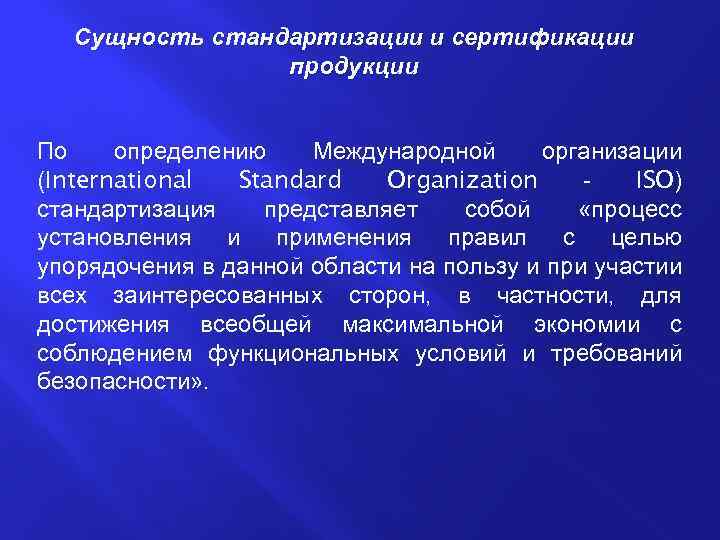 Сущность стандартизации и сертификации продукции

По определению Международной организации (International Standard Organization - ISO) стандартизация представляет собой «процесс установления и применения правил с целью упорядочения в данной области на пользу и при участии всех заинтересованных сторон, в частности, для достижения всеобщей максимальной экономии с соблюдением функциональных условий и требований безопасности».